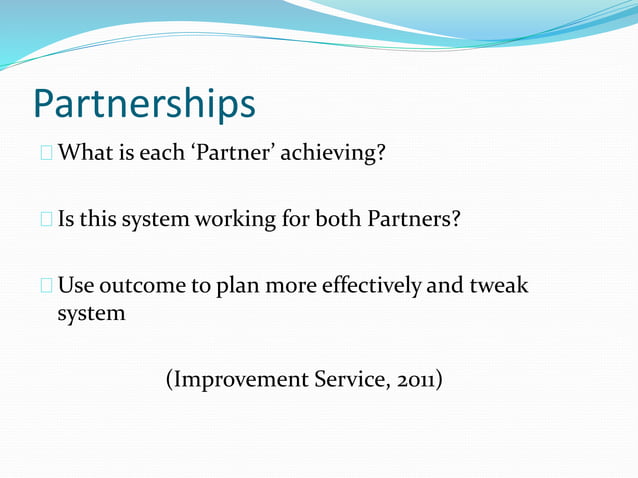 Partnerships

What is each ‘Partner’ achieving?

Is this system working for both Partners?

Use outcome to plan more effectively and tweak system

(Improvement Service, 2011)